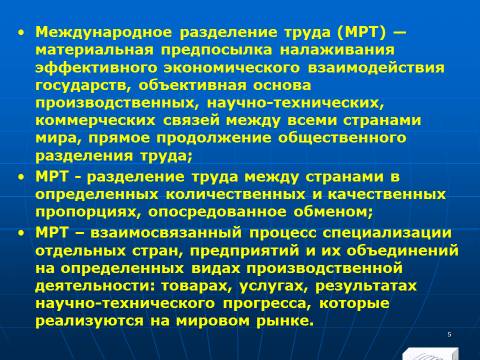 • Международное разделение труда (МРТ) — материальная предпосылка налаживания эффективного экономического взаимодействия государств, объективная основа производственных, научно-технических, коммерческих связей между всеми странами мира, прямое продолжение общественного разделения труда;

• МРТ - разделение труда между странами в определенных количественных и качественных пропорциях, опосредованное обменом;

• МРТ – взаимосвязанный процесс специализации отдельных стран, предприятий и их объединений на определенных видах производственной деятельности: товарах, услугах, результатах научно-технического прогресса, которые реализуются на мировом рынке.

5